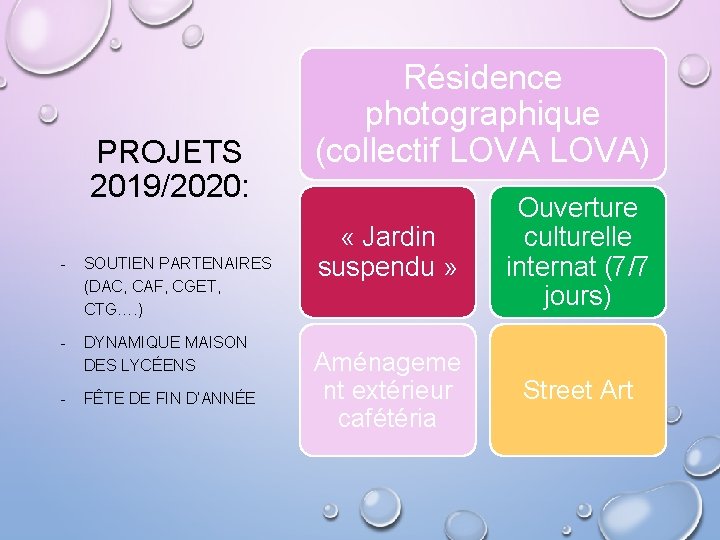 PROJETS 2019/2020:

- SOUTIEN PARTENAIRES (DAC, CAF, CGET, CTG….)
- DYNAMIQUE MAISON DES LYCÉENS
- FÊTE DE FIN D'ANNÉE

Résidence photographique (collectif LOVA LOVA)

« Jardin suspendu »

Ouverture culturelle internat (7/7 jours)

Aménagement extérieur cafétéria

Street Art